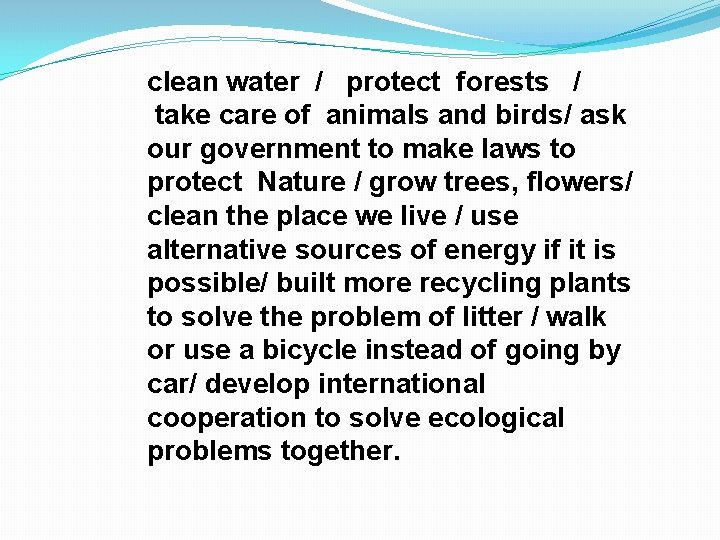 clean water / protect forests / take care of animals and birds/ ask our government to make laws to protect Nature / grow trees, flowers/ clean the place we live / use alternative sources of energy if it is possible/ built more recycling plants to solve the problem of litter / walk or use a bicycle instead of going by car/ develop international cooperation to solve ecological problems together.